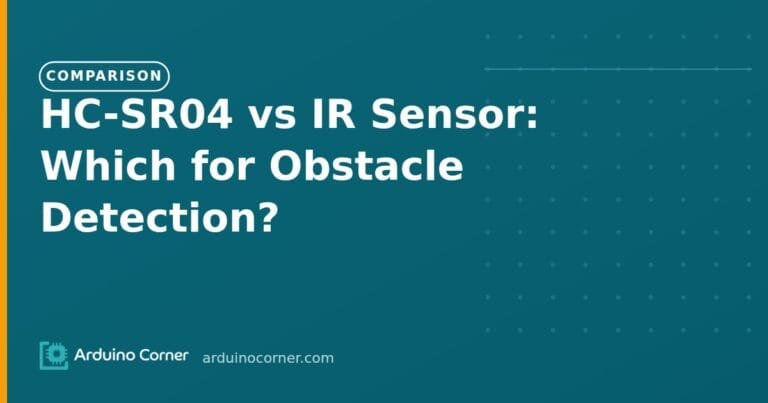 COMPARISON

HC-SR04 vs IR Sensor: Which for Obstacle Detection?

Arduino Corner arduinocorner.com